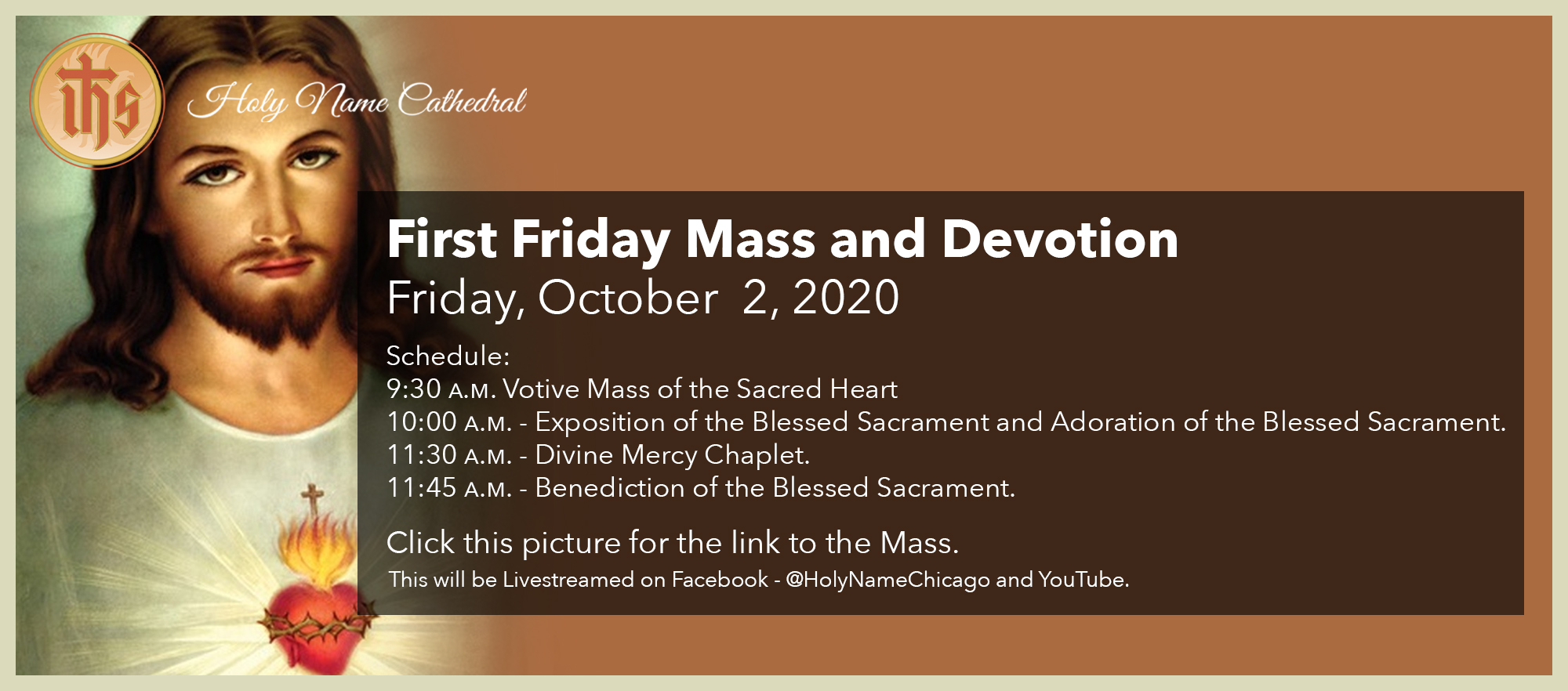 ihs

Holy Name Cathedral

First Friday Mass and Devotion
Friday, October 2, 2020

Schedule:
9:30 A.M. Votive Mass of the Sacred Heart
10:00 A.M. - Exposition of the Blessed Sacrament and Adoration of the Blessed Sacrament.
11:30 A.M. - Divine Mercy Chaplet.
11:45 A.M. - Benediction of the Blessed Sacrament.

Click this picture for the link to the Mass.
This will be Livestreamed on Facebook - @HolyNameChicago and YouTube.